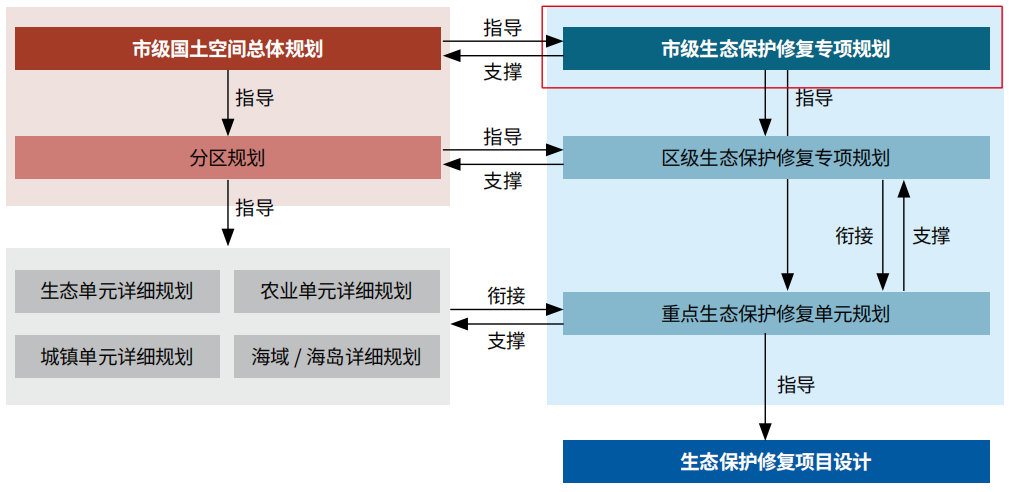 市级国土空间总体规划

指导

支撑

市级生态保护修复专项规划

指导

指导

分区规划

指导

支撑

区级生态保护修复专项规划

指导

衔接

支撑

生态单元详细规划

农业单元详细规划

城镇单元详细规划

海域 / 海岛详细规划

衔接

支撑

重点生态保护修复单元规划

指导

生态保护修复项目设计